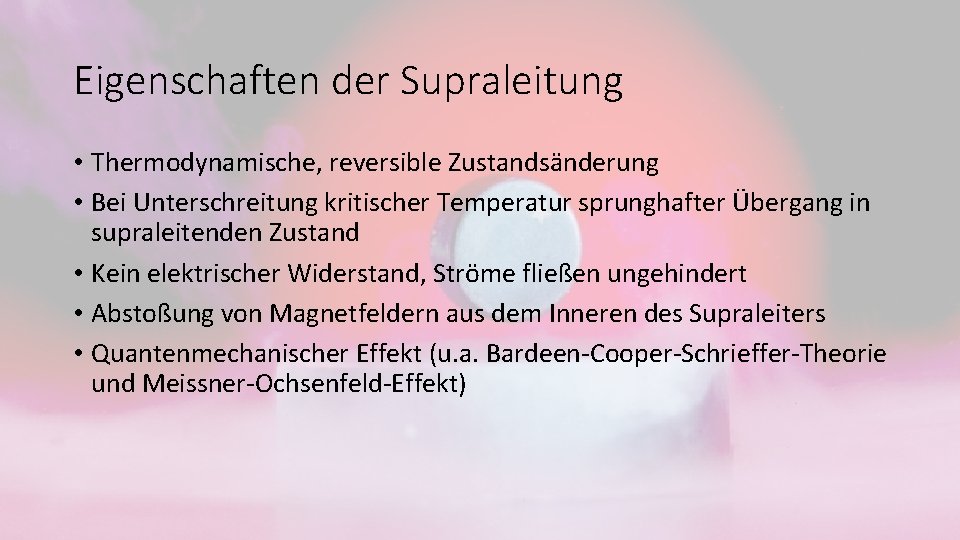 Eigenschaften der Supraleitung

• Thermodynamische, reversible Zustandsänderung
• Bei Unterschreitung kritischer Temperatur sprunghafter Übergang in supraleitenden Zustand
• Kein elektrischer Widerstand, Ströme fließen ungehindert
• Abstoßung von Magnetfeldern aus dem Inneren des Supraleiters
• Quantenmechanischer Effekt (u.a. Bardeen-Cooper-Schrieffer-Theorie und Meissner-Ochsenfeld-Effekt)